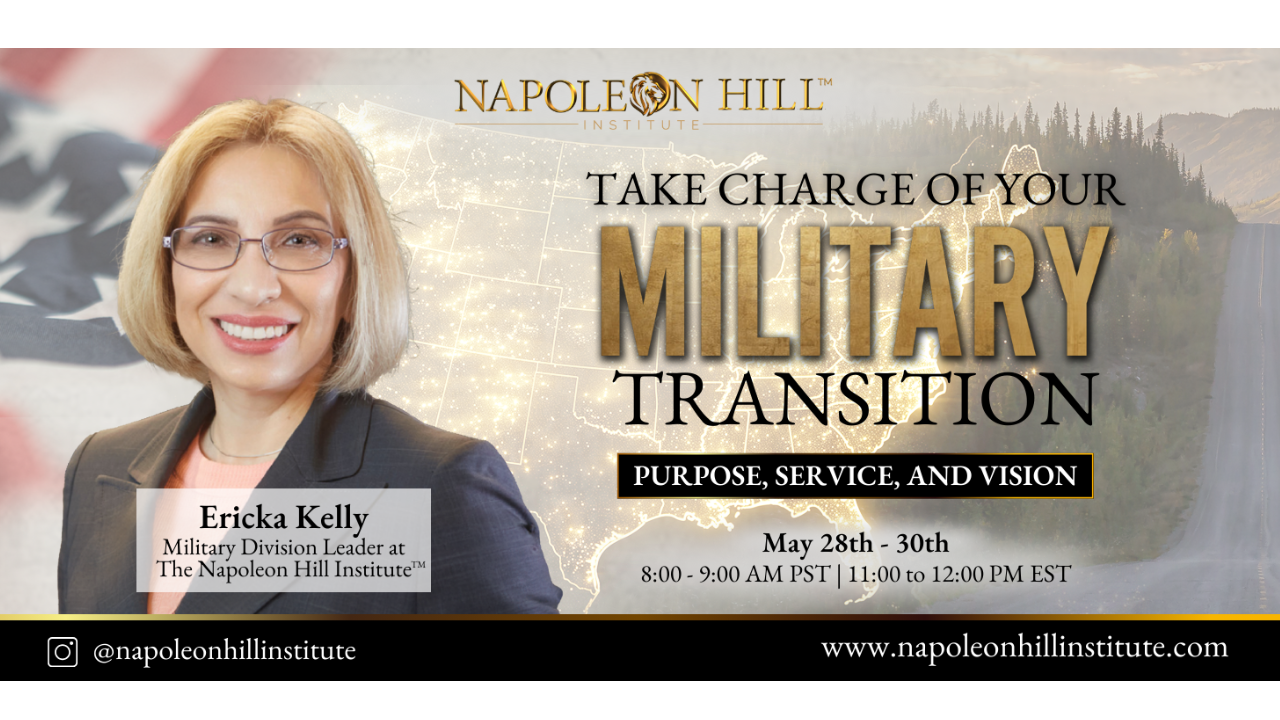 NAPOLEON HILL™
INSTITUTE

TAKE CHARGE OF YOUR
MILITARY
TRANSITION

PURPOSE, SERVICE, AND VISION

May 28th - 30th
8:00 - 9:00 AM PST | 11:00 to 12:00 PM EST

Ericka Kelly
Military Division Leader at
The Napoleon Hill Institute™

@napoleonhillinstitute

www.napoleonhillinstitute.com